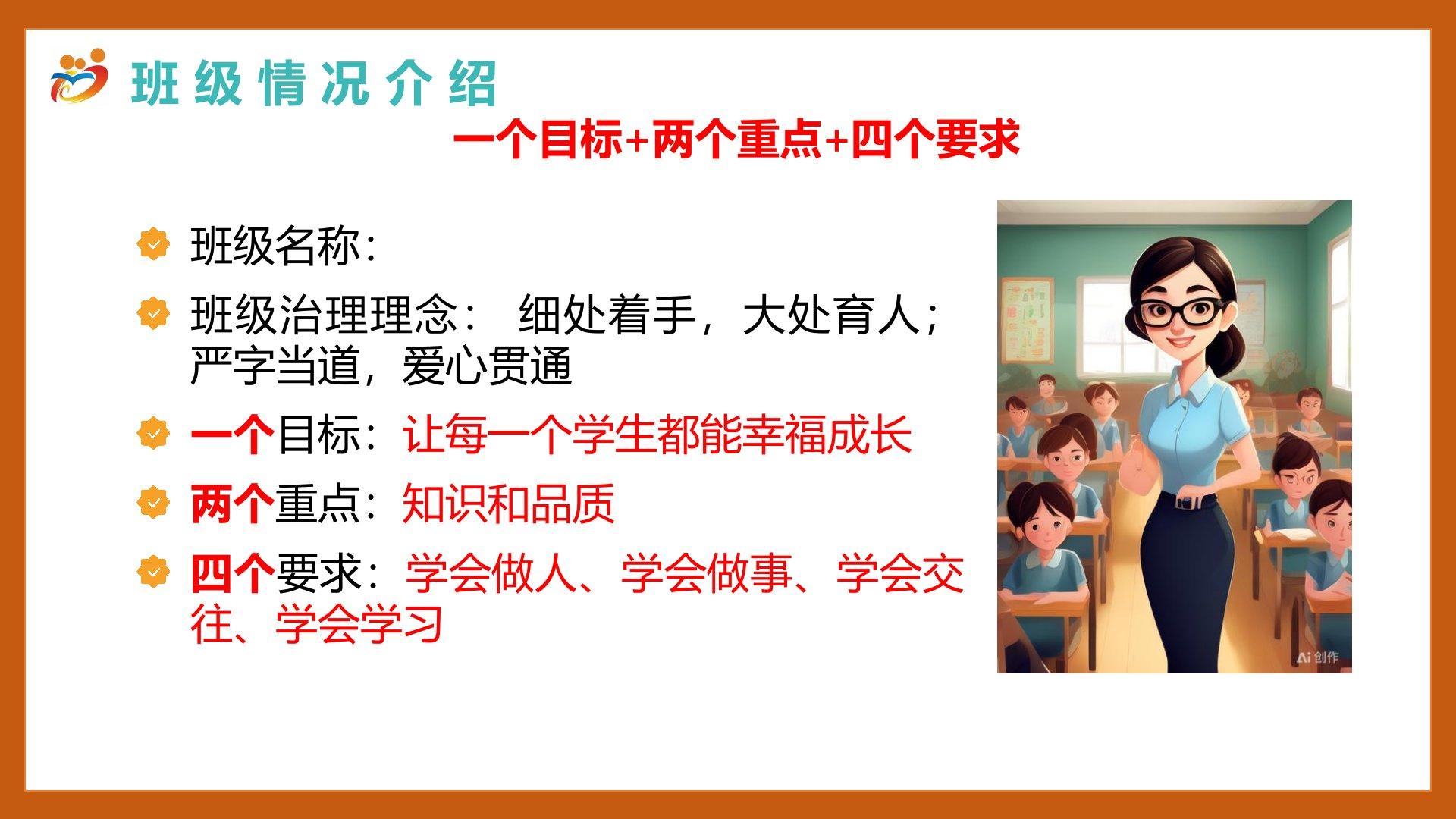 班级情况介绍

一个目标+两个重点+四个要求

班级名称：

班级治理理念： 细处着手，大处育人；严字当道，爱心贯通

一个目标：让每一个学生都能幸福成长

两个重点：知识和品质

四个要求：学会做人、学会做事、学会交往、学会学习

Ai 创作